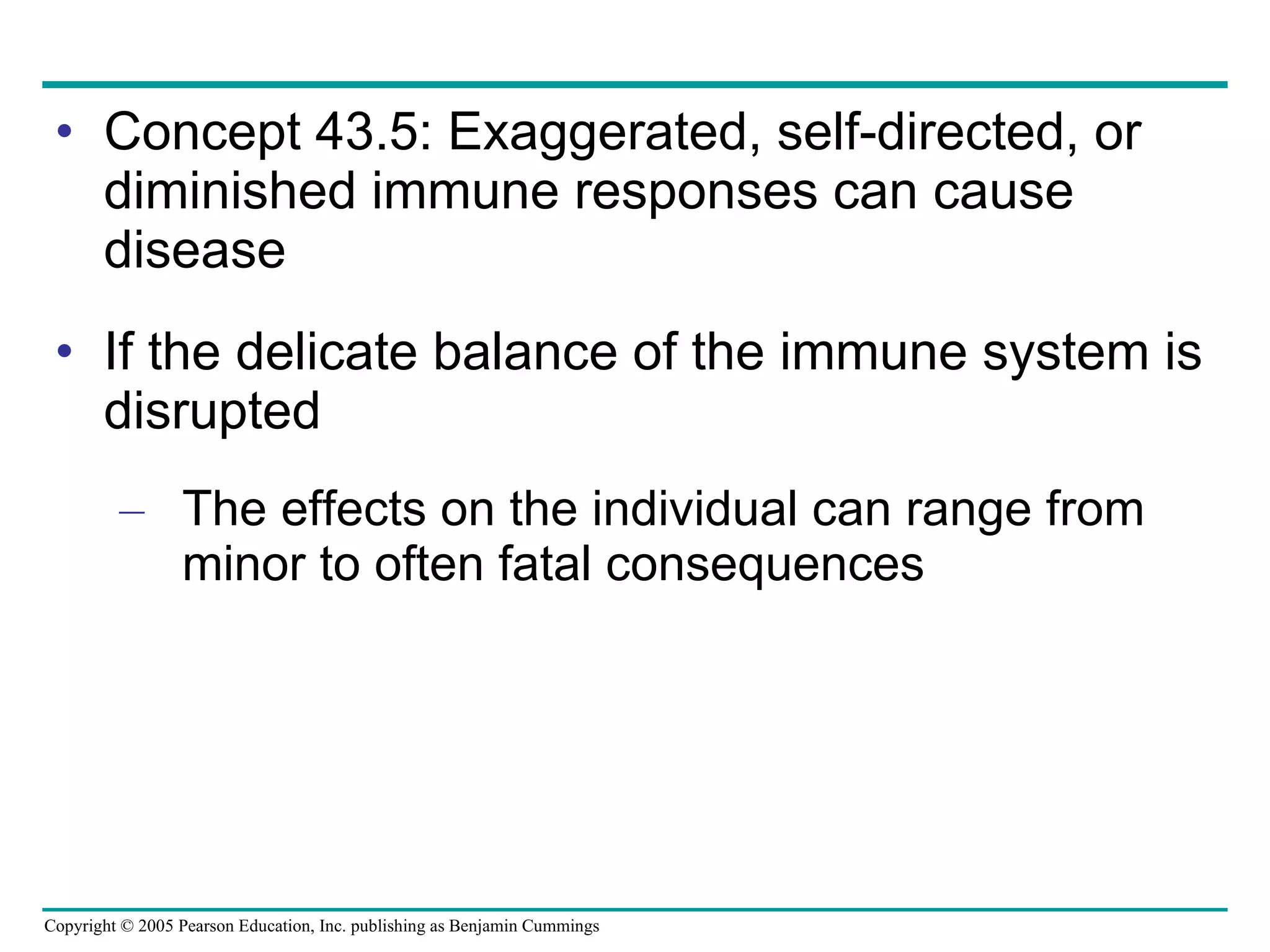 • Concept 43.5: Exaggerated, self-directed, or diminished immune responses can cause disease

• If the delicate balance of the immune system is disrupted

– The effects on the individual can range from minor to often fatal consequences

Copyright © 2005 Pearson Education, Inc. publishing as Benjamin Cummings